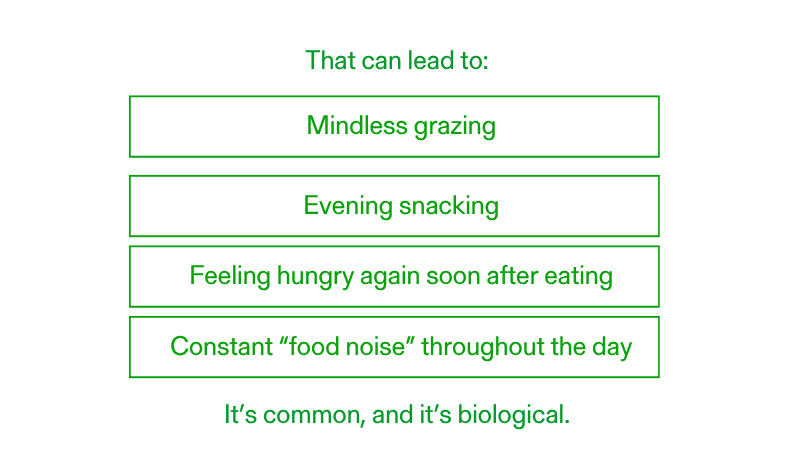 That can lead to:

Mindless grazing

Evening snacking

Feeling hungry again soon after eating

Constant “food noise” throughout the day

It’s common, and it’s biological.